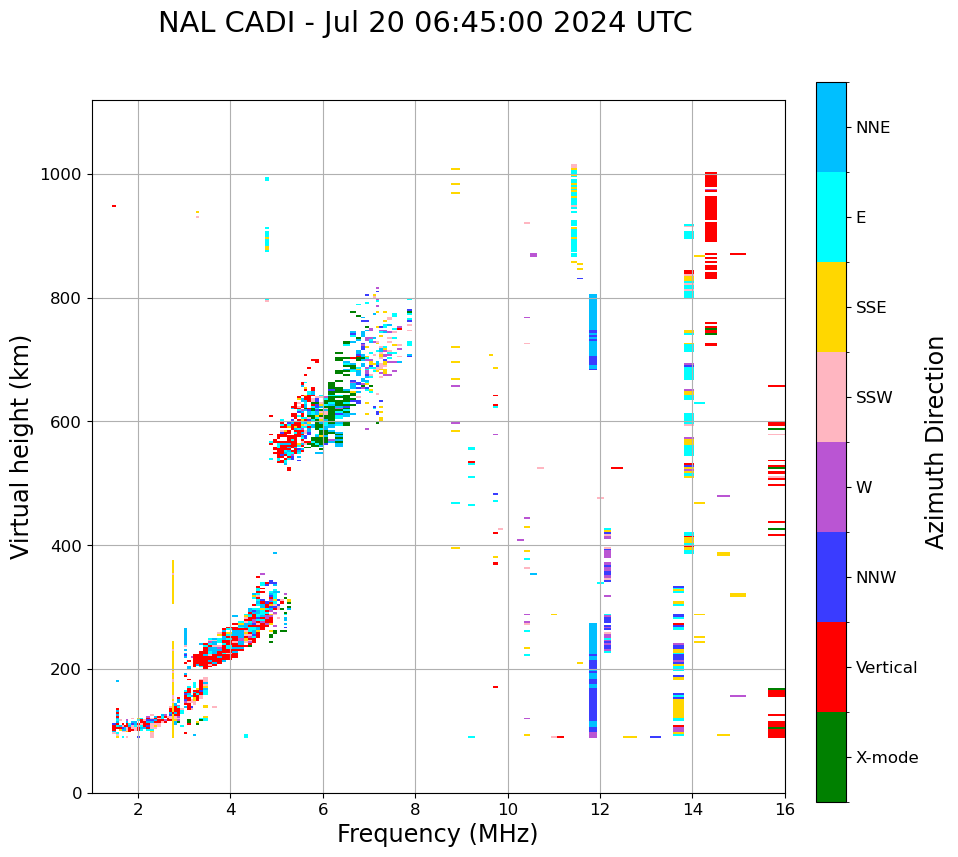 NAL CADI - Jul 20 06:45:00 2024 UTC

Virtual height (km)

1000
800
600
400
200
0

2
4
6
8
10
12
14
16

Frequency (MHz)

NNE
E
SSE
SSW
W
NNW
Vertical
X-mode

Azimuth Direction